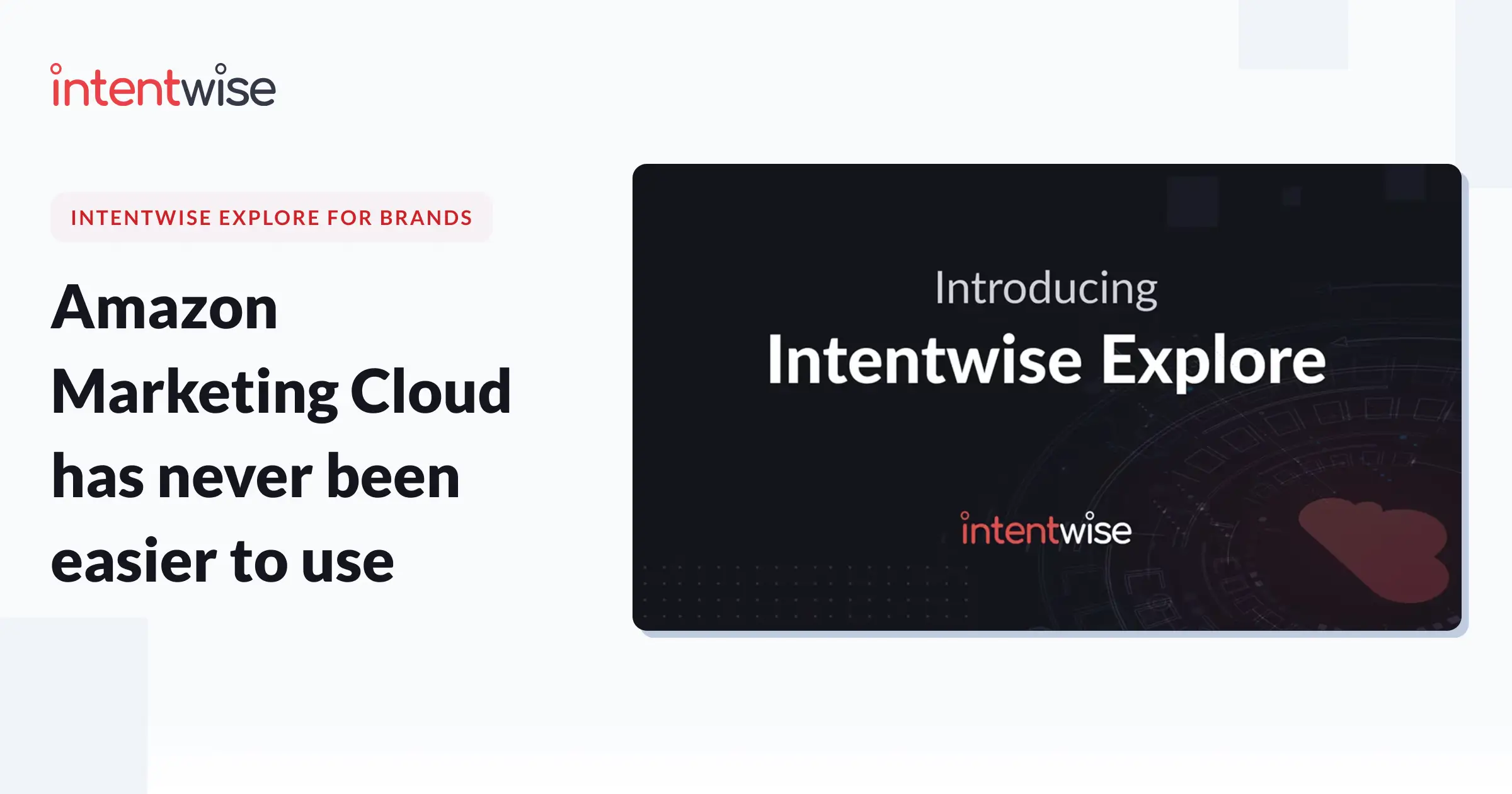 intentwise

INTENTWISE EXPLORE FOR BRANDS

Amazon Marketing Cloud has never been easier to use

Introducing
Intentwise Explore

intentwise